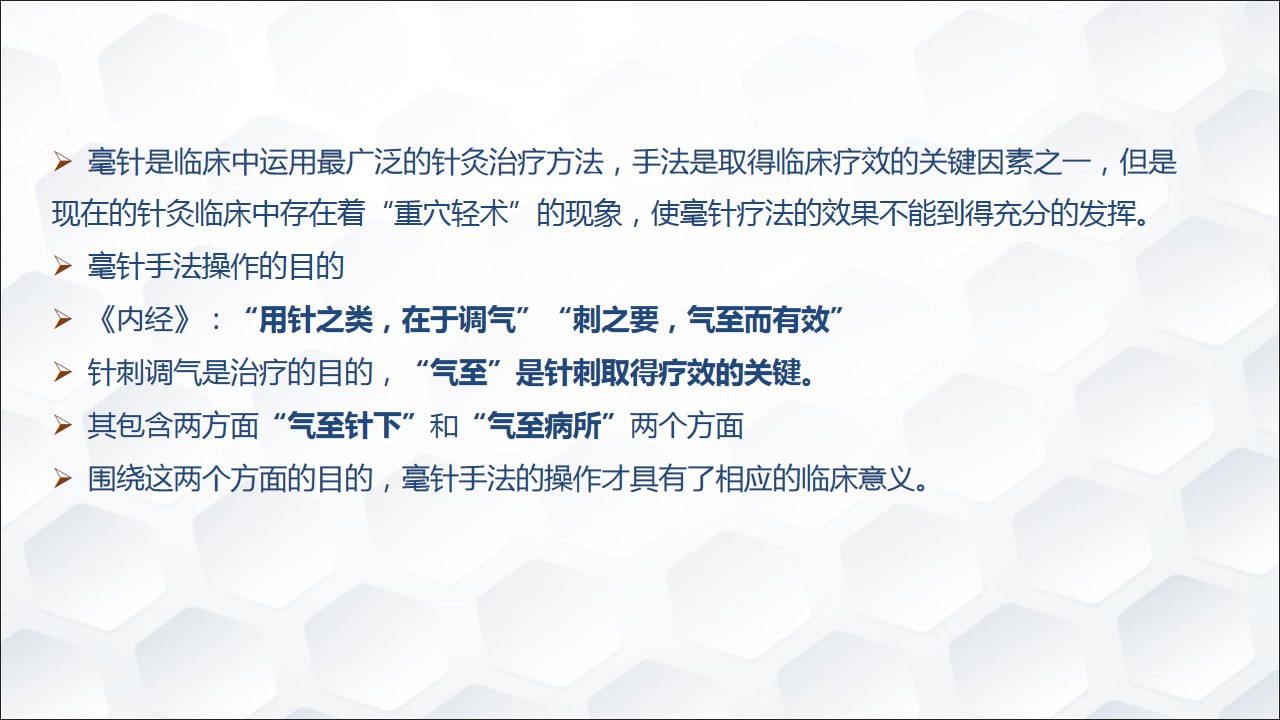 ➢ 毫针是临床中运用最广泛的针灸治疗方法，手法是取得临床疗效的关键因素之一，但是现在的针灸临床中存在着“重穴轻术”的现象，使毫针疗法的效果不能到得充分的发挥。

➢ 毫针手法操作的目的

➢ 《内经》：“用针之类，在于调气”“刺之要，气至而有效”

➢ 针刺调气是治疗的目的，“气至”是针刺取得疗效的关键。

➢ 其包含两方面“气至针下”和“气至病所”两个方面

➢ 围绕这两个方面的目的，毫针手法的操作才具有了相应的临床意义。